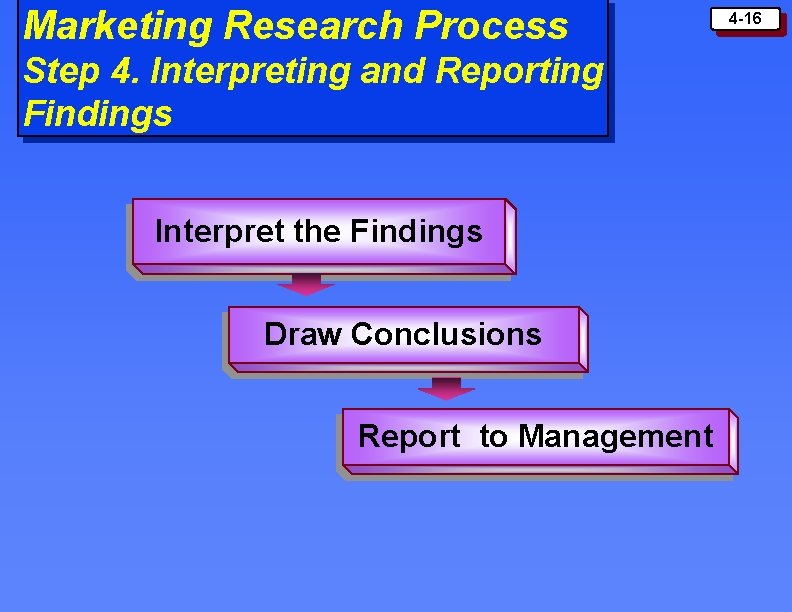 Marketing Research Process
Step 4. Interpreting and Reporting Findings

4-16

Interpret the Findings

Draw Conclusions

Report to Management